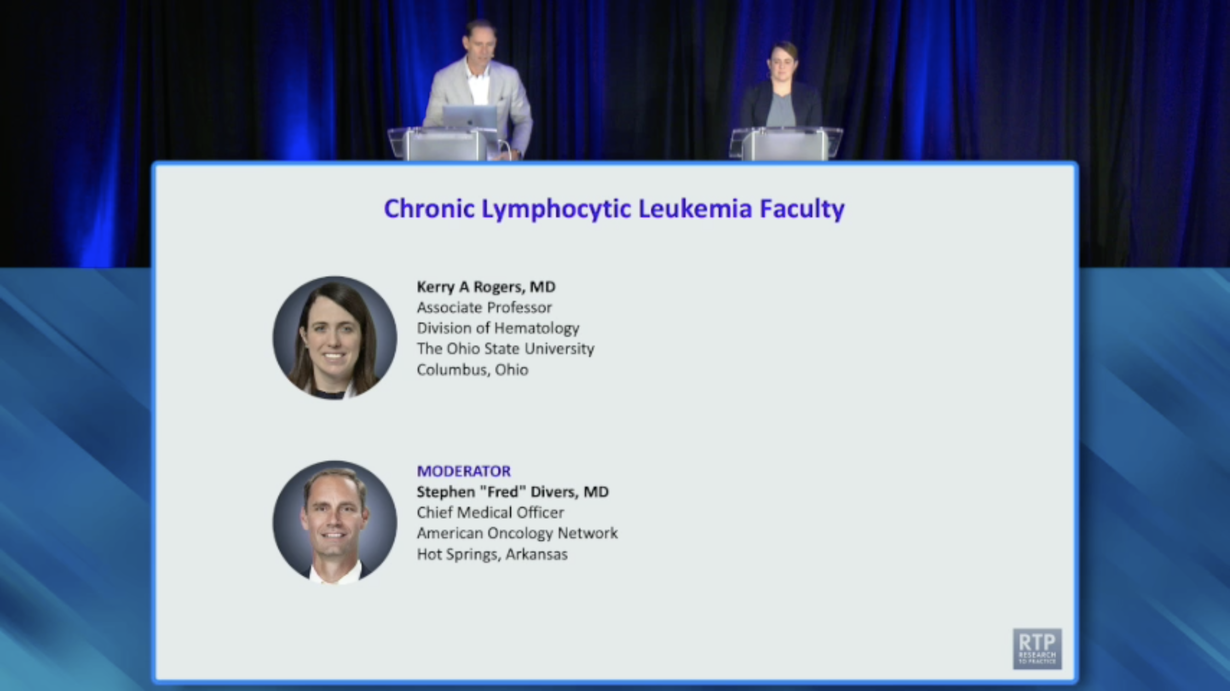 Chronic Lymphocytic Leukemia Faculty

Kerry A Rogers, MD
Associate Professor
Division of Hematology
The Ohio State University
Columbus, Ohio

MODERATOR
Stephen "Fred" Divers, MD
Chief Medical Officer
American Oncology Network
Hot Springs, Arkansas

RTP
RESEARCH TO PRACTICE